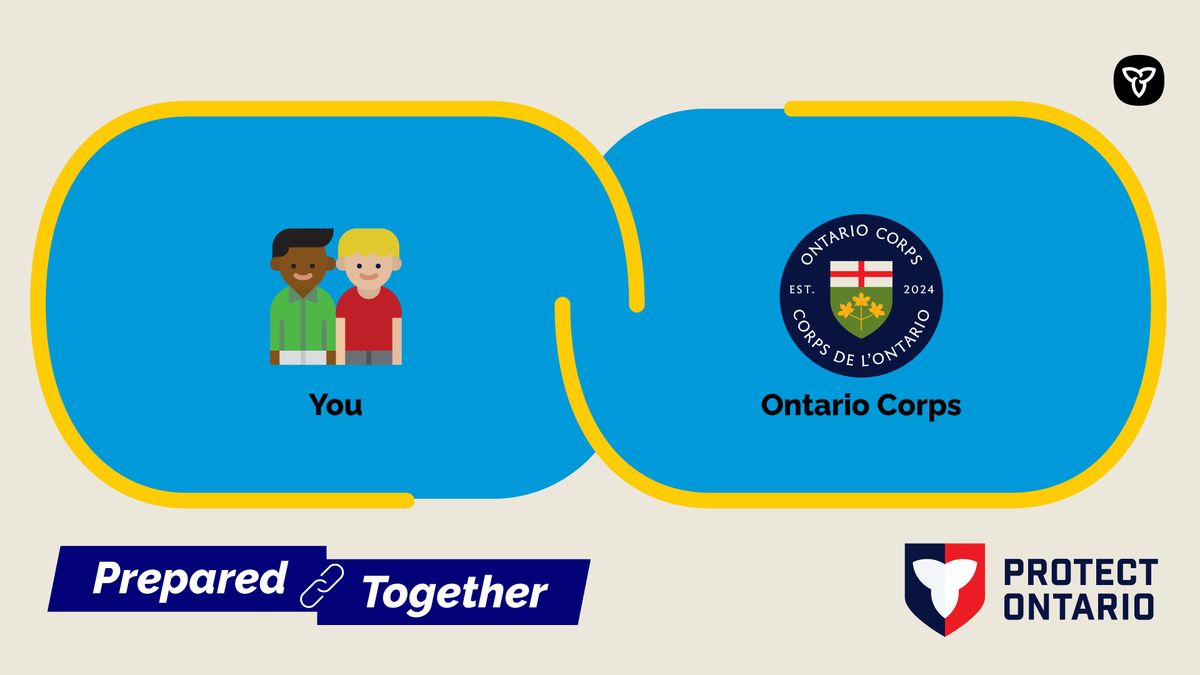 You

ONTARIO CORPS
EST. 2024
CORPS DE L'ONTARIO

Ontario Corps

Prepared Together

PROTECT ONTARIO